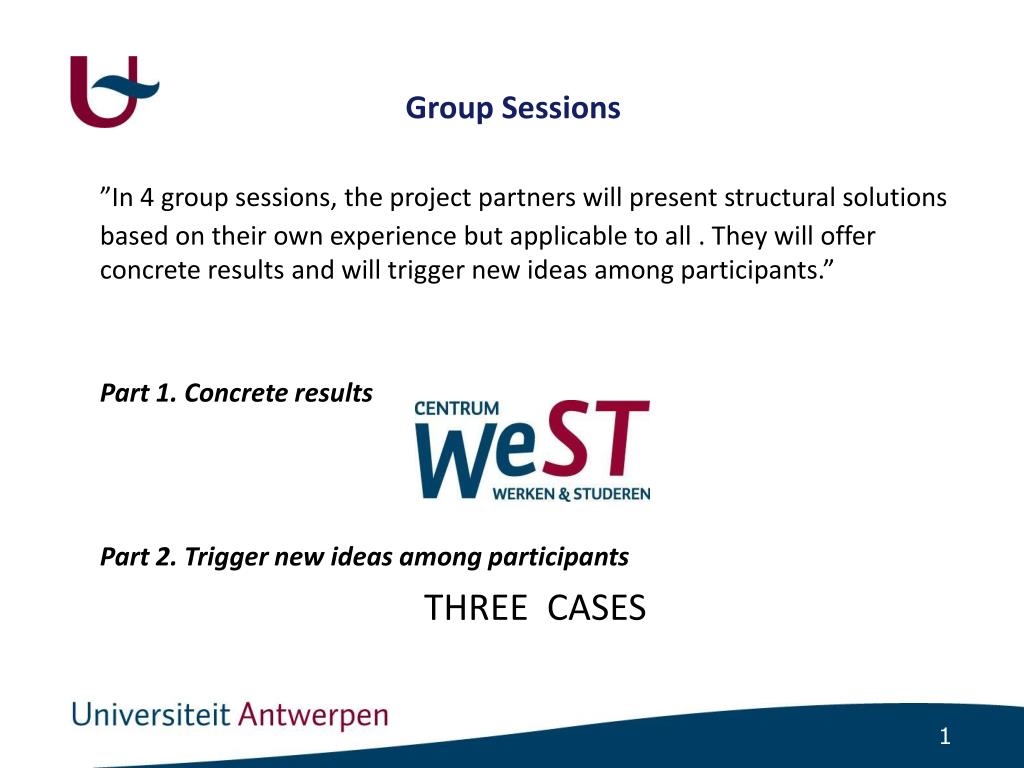 Group Sessions

”In 4 group sessions, the project partners will present structural solutions based on their own experience but applicable to all . They will offer concrete results and will trigger new ideas among participants.”

Part 1. Concrete results

CENTRUM
WeST
WERKEN & STUDEREN

Part 2. Trigger new ideas among participants

THREE CASES

Universiteit Antwerpen

1